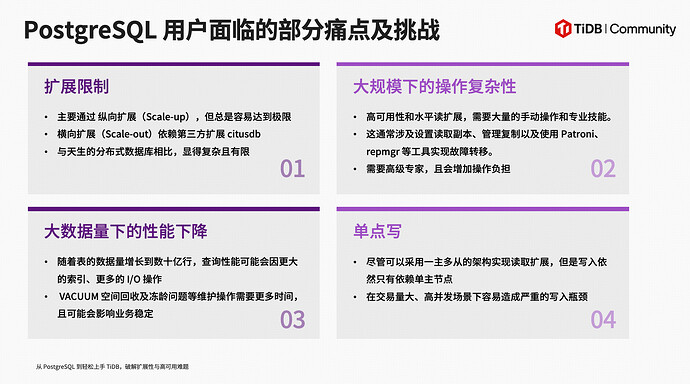 PostgreSQL 用户面临的部分痛点及挑战

TiDB | Community

扩展限制

• 主要通过 纵向扩展（Scale-up），但总是容易达到极限
• 横向扩展（Scale-out）依赖第三方扩展 citusdb
• 与天生的分布式数据库相比，显得复杂且有限

01

大规模下的操作复杂性

• 高可用性和水平读扩展，需要大量的手动操作和专业技能。
• 这通常涉及设置读取副本、管理复制以及使用 Patroni、repmgr 等工具实现故障转移。
• 需要高级专家，且会增加操作负担

02

大数据量下的性能下降

• 随着表的数据量增长到数十亿行，查询性能可能会因更大的索引、更多的 I/O 操作
• VACUUM 空间回收及冻龄问题等维护操作需要更多时间，且可能会影响业务稳定

03

单点写

• 尽管可以采用一主多从的架构实现读取扩展，但是写入依然只有依赖单主节点
• 在交易量大、高并发场景下容易造成严重的写入瓶颈

04

从 PostgreSQL 到轻松上手 TiDB，破解扩展性与高可用难题